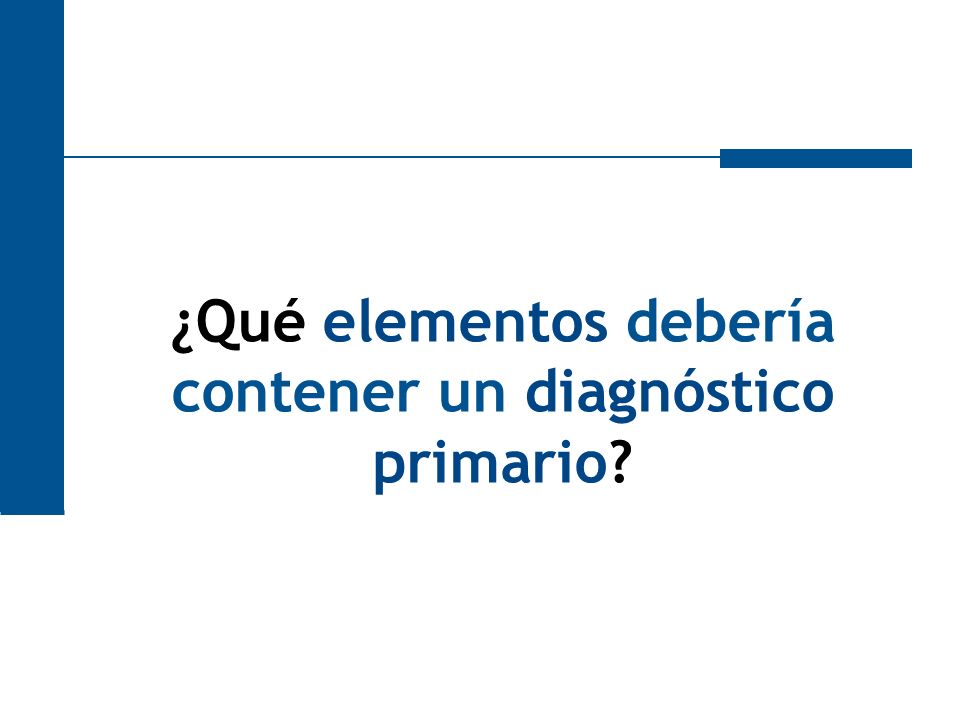 ¿Qué elementos debería contener un diagnóstico primario?